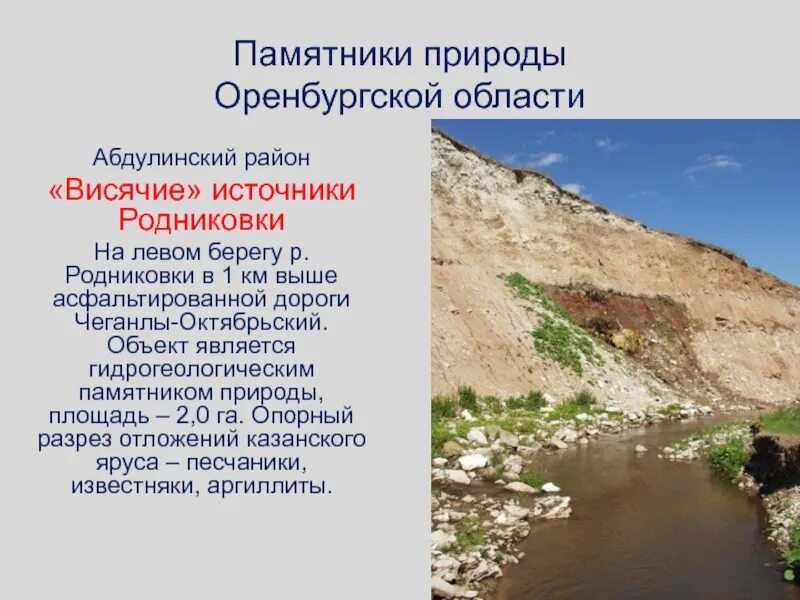 Памятники природы Оренбургской области

Абдулинский район

«Висячие» источники Родниковки

На левом берегу р. Родниковки в 1 км выше асфальтированной дороги Чеганлы-Октябрьский. Объект является гидрогеологическим памятником природы, площадь – 2,0 га. Опорный разрез отложений казанского яруса – песчаники, известняки, аргиллиты.